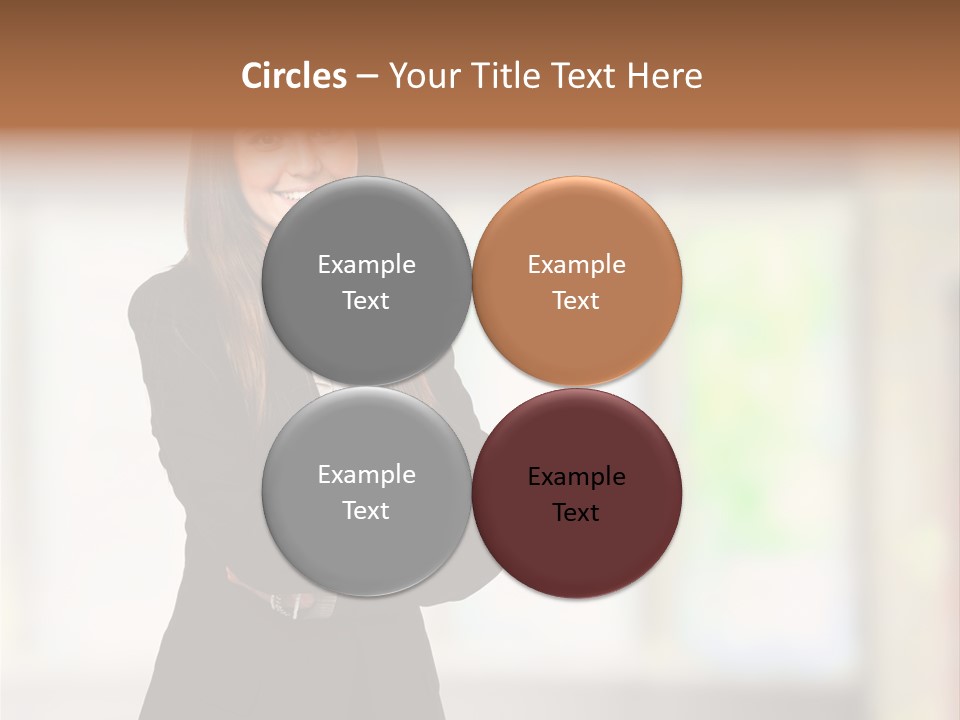 Circles – Your Title Text Here

Example Text

Example Text

Example Text

Example Text